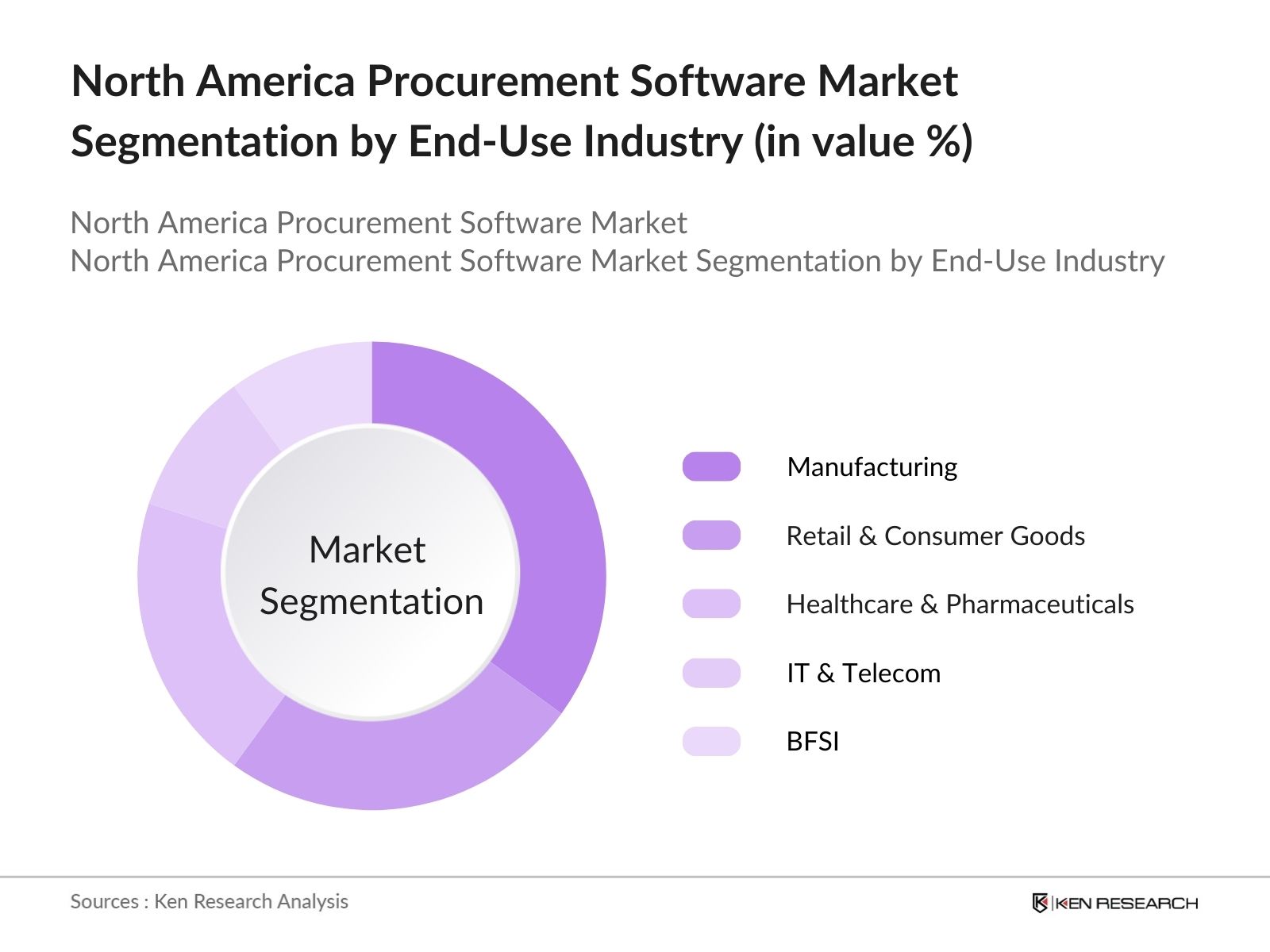 North America Procurement Software Market Segmentation by End-Use Industry (in value %)

North America Procurement Software Market
North America Procurement Software Market Segmentation by End-Use Industry

Market Segmentation

Manufacturing
Retail & Consumer Goods
Healthcare & Pharmaceuticals
IT & Telecom
BFSI

Sources : Ken Research Analysis

KEN RESEARCH